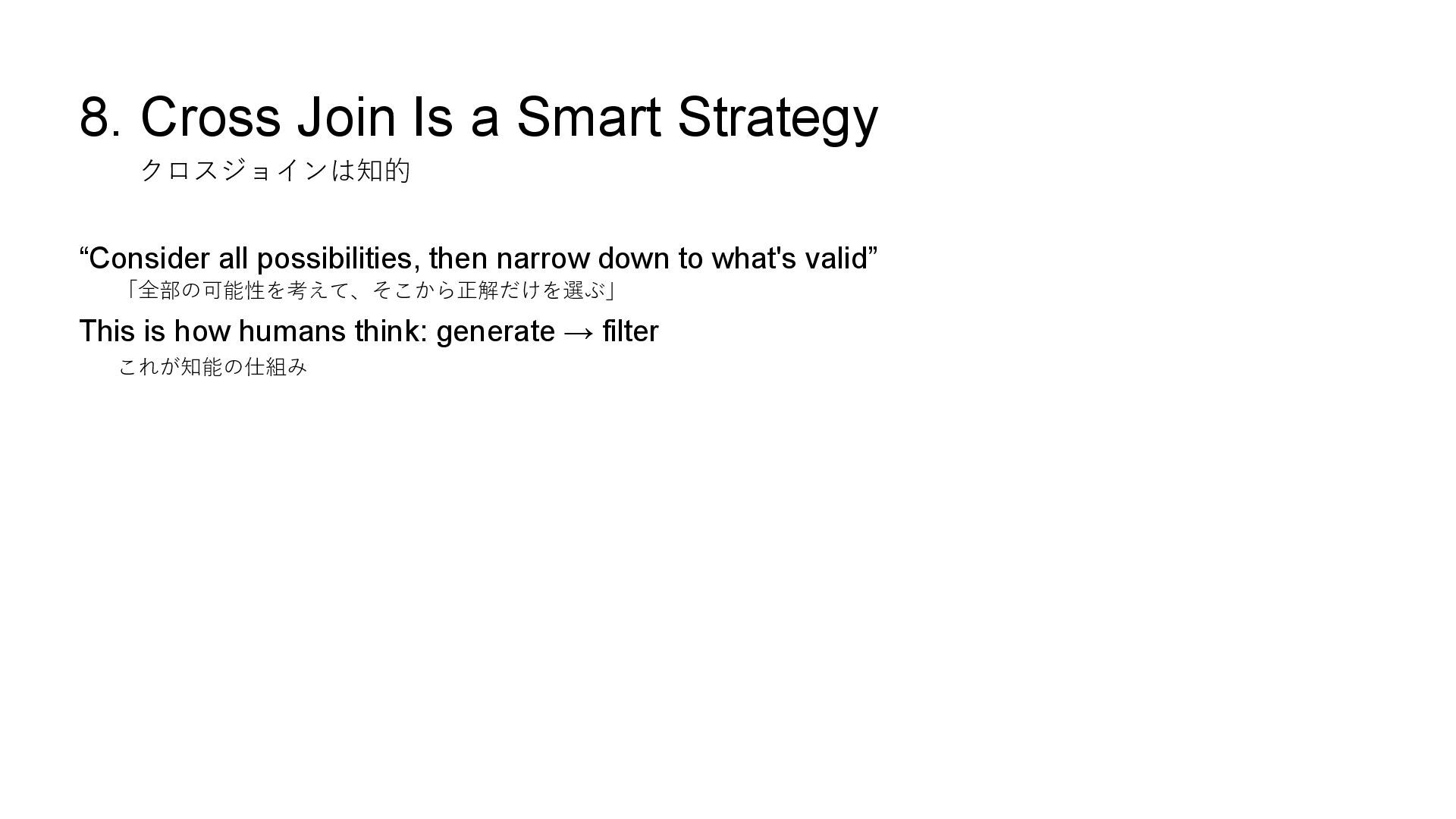 8. Cross Join Is a Smart Strategy

クロスジョインは知的

“Consider all possibilities, then narrow down to what's valid”

「全部の可能性を考えて、そこから正解だけを選ぶ」

This is how humans think: generate → filter

これが知能の仕組み